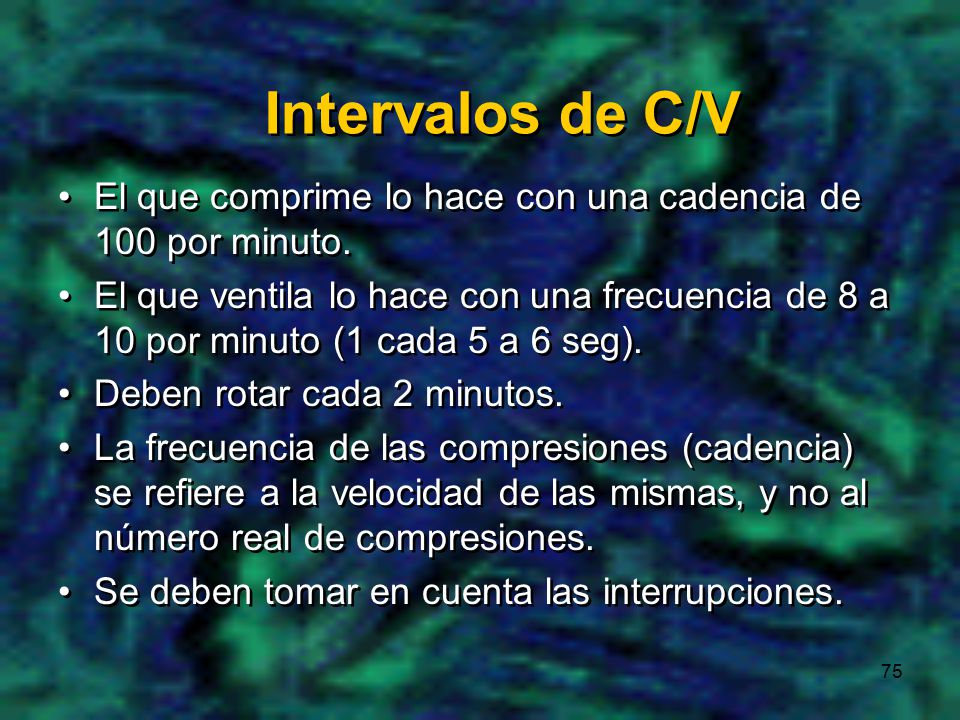 Intervalos de C/V

• El que comprime lo hace con una cadencia de 100 por minuto.
• El que ventila lo hace con una frecuencia de 8 a 10 por minuto (1 cada 5 a 6 seg).
• Deben rotar cada 2 minutos.
• La frecuencia de las compresiones (cadencia) se refiere a la velocidad de las mismas, y no al número real de compresiones.
• Se deben tomar en cuenta las interrupciones.

75